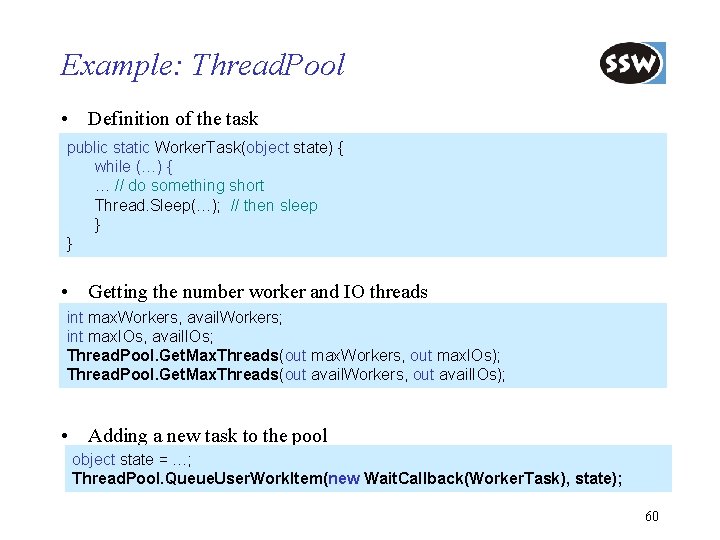 Example: ThreadPool

SSW

• Definition of the task

public static WorkerTask(object state) {
while (…) {
… // do something short
Thread.Sleep(…); // then sleep
}
}

• Getting the number worker and IO threads

int maxWorkers, availWorkers;
int maxIOs, availIOs;
ThreadPool.GetMaxThreads(out maxWorkers, out maxIOs);
ThreadPool.GetMaxThreads(out availWorkers, out availIOs);

• Adding a new task to the pool

object state = …;
ThreadPool.QueueUserWorkItem(new WaitCallback(WorkerTask), state);

60